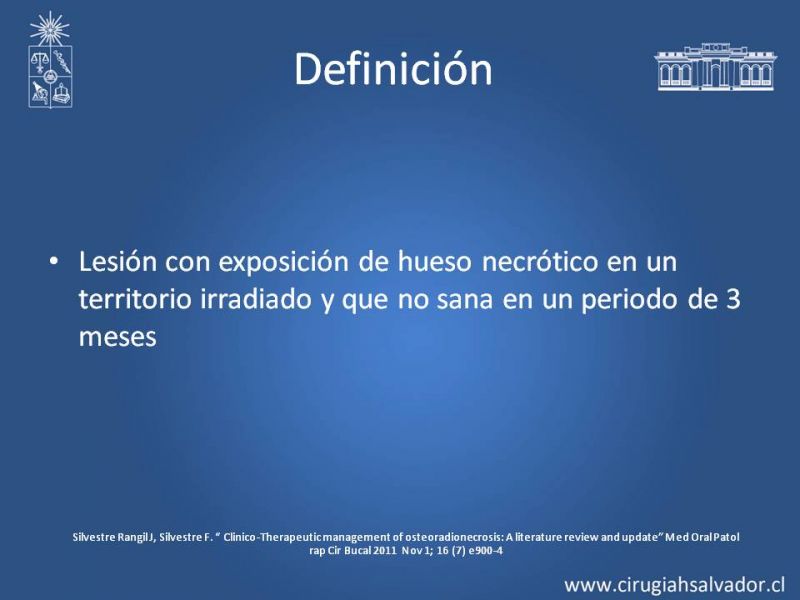 Definición

• Lesión con exposición de hueso necrótico en un territorio irradiado y que no sana en un periodo de 3 meses

Silvestre Rangil J, Silvestre F. " Clinico-Therapeutic management of osteoradionecrosis: A literature review and update" Med Oral Patol rap Cir Bucal 2011 Nov 1; 16 (7) e900-4

www.cirugiahsalvador.cl